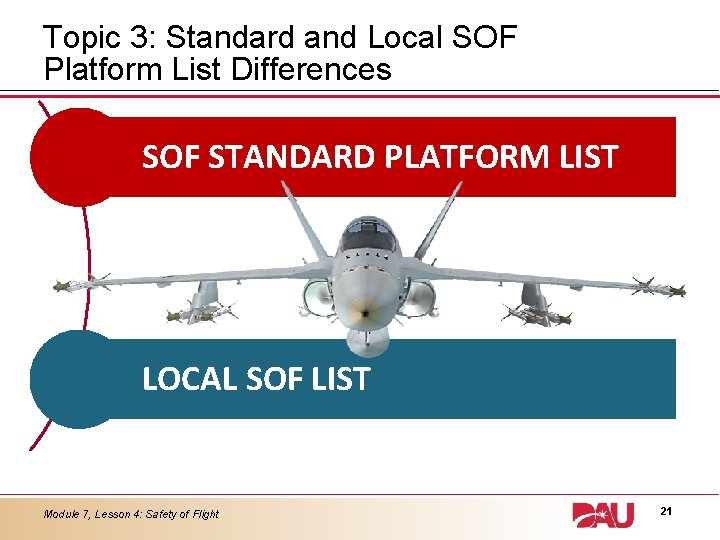 Topic 3: Standard and Local SOF Platform List Differences

SOF STANDARD PLATFORM LIST

LOCAL SOF LIST

Module 7, Lesson 4: Safety of Flight

DAU

21